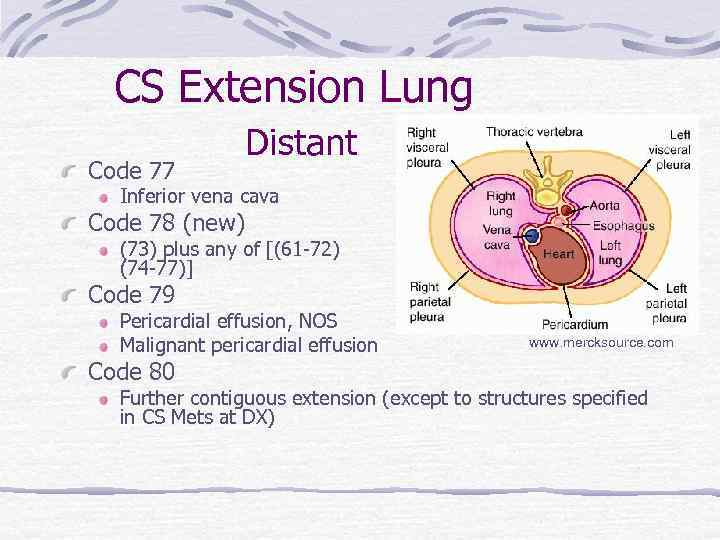 CS Extension Lung

Distant

Code 77

Inferior vena cava

Code 78 (new)

(73) plus any of [(61-72) (74-77)]

Code 79

Pericardial effusion, NOS

Malignant pericardial effusion

Code 80

Further contiguous extension (except to structures specified in CS Mets at DX)

Right visceral pleura

Thoracic vertebra

Left visceral pleura

Right lung

Aorta

Esophagus

Vena cava

Heart

Left lung

Right parietal pleura

Pericardium

Left parietal pleura

www.mercksource.com